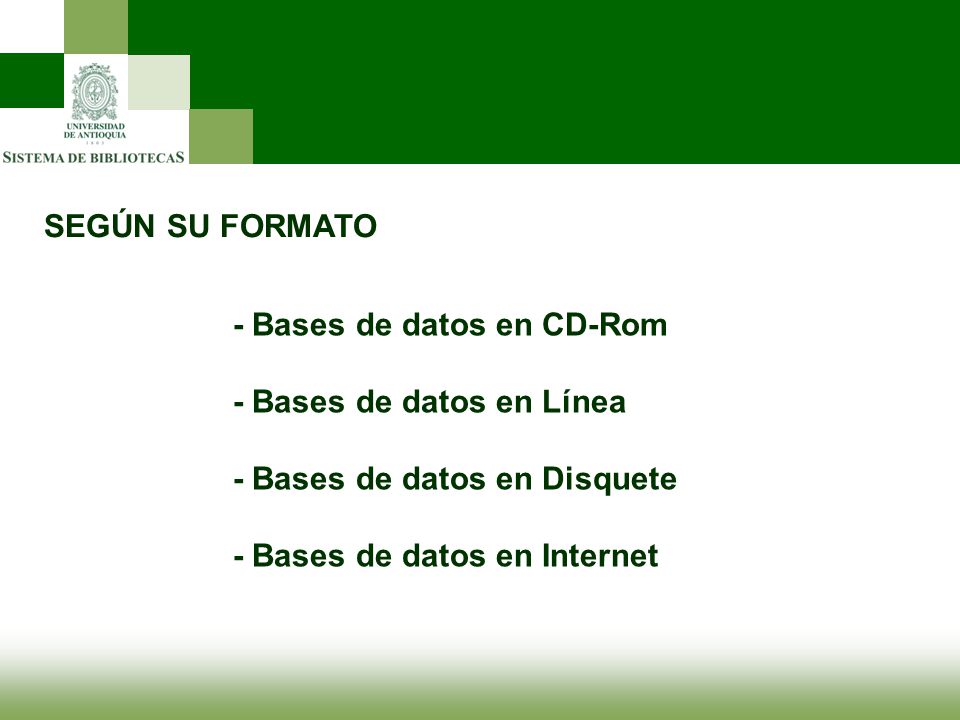 UNIVERSIDAD DE ANTIOQUIA
1803
SISTEMA DE BIBLIOTECAS

SEGÚN SU FORMATO

- Bases de datos en CD-Rom

- Bases de datos en Línea

- Bases de datos en Disquete

- Bases de datos en Internet